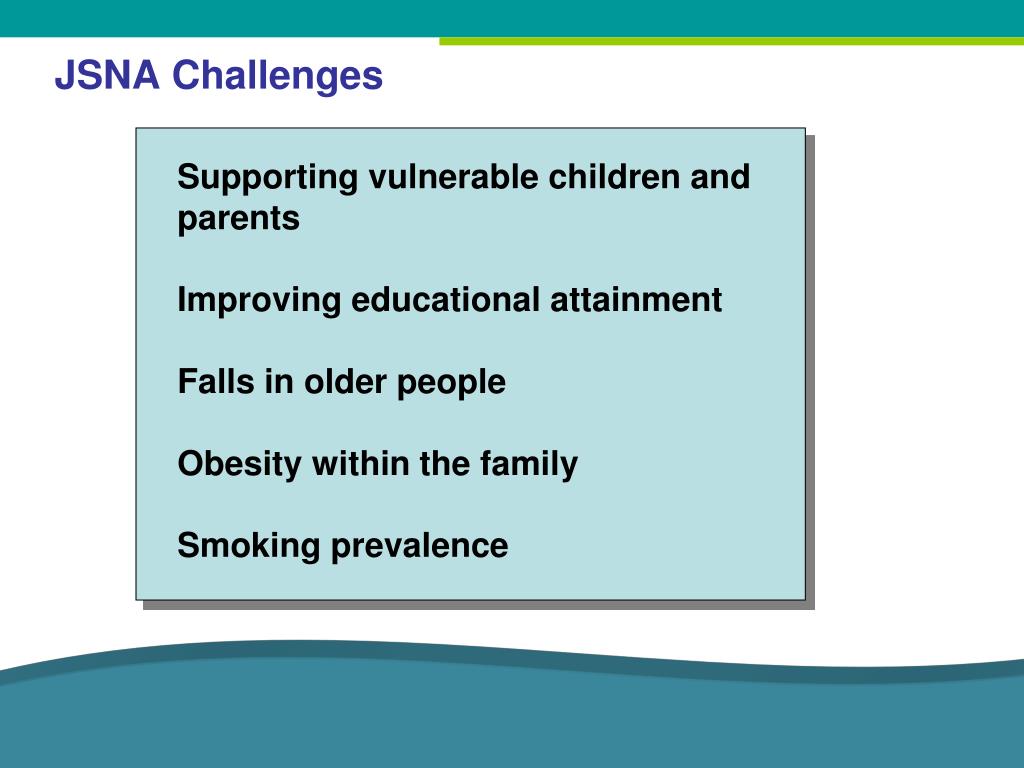 JSNA Challenges

Supporting vulnerable children and parents

Improving educational attainment

Falls in older people

Obesity within the family

Smoking prevalence